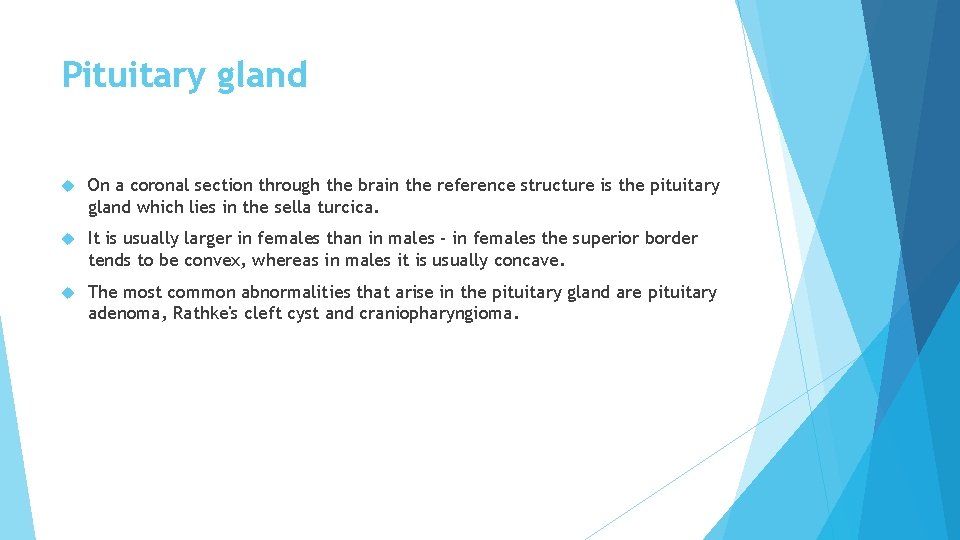 Pituitary gland

On a coronal section through the brain the reference structure is the pituitary gland which lies in the sella turcica.

It is usually larger in females than in males - in females the superior border tends to be convex, whereas in males it is usually concave.

The most common abnormalities that arise in the pituitary gland are pituitary adenoma, Rathke's cleft cyst and craniopharyngioma.